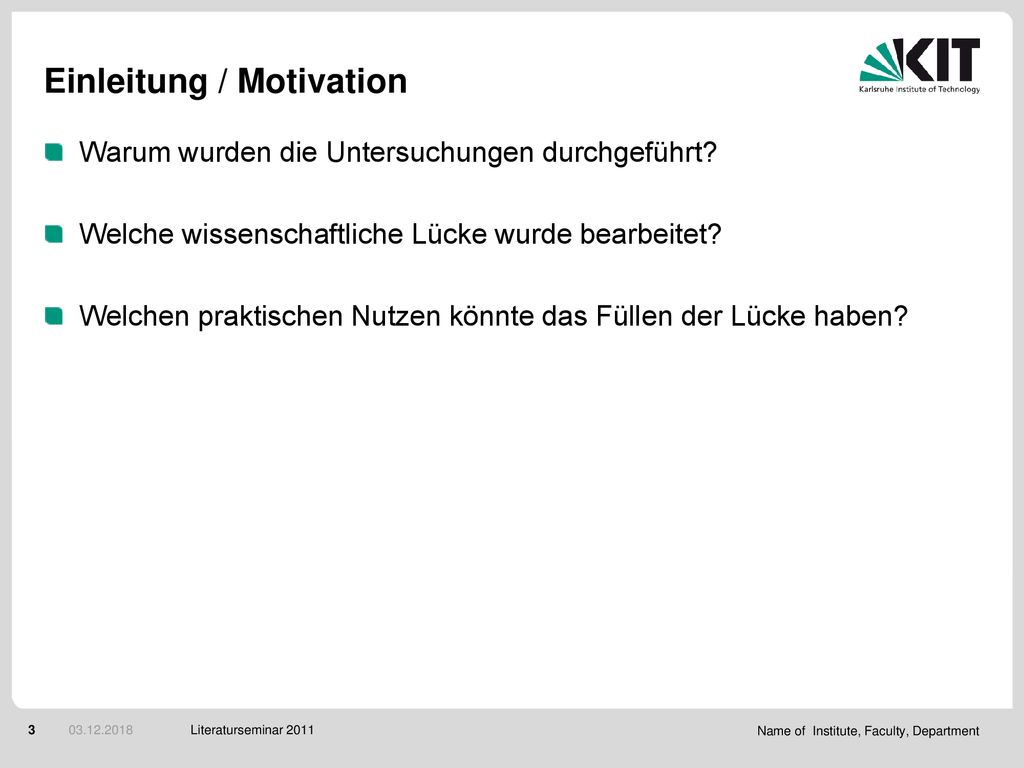 Einleitung / Motivation

KIT
Karlsruhe Institute of Technology

Warum wurden die Untersuchungen durchgeführt?

Welche wissenschaftliche Lücke wurde bearbeitet?

Welchen praktischen Nutzen könnte das Füllen der Lücke haben?

3 03.12.2018 Literaturseminar 2011 Name of Institute, Faculty, Department